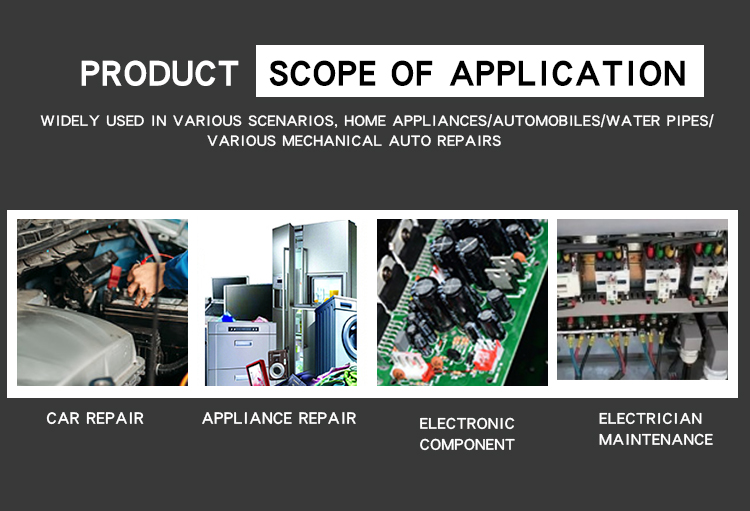 PRODUCT SCOPE OF APPLICATION

WIDELY USED IN VARIOUS SCENARIOS, HOME APPLIANCES/AUTOMOBILES/WATER PIPES/ VARIOUS MECHANICAL AUTO REPAIRS

CAR REPAIR

APPLIANCE REPAIR

ELECTRONIC COMPONENT

ELECTRICIAN MAINTENANCE